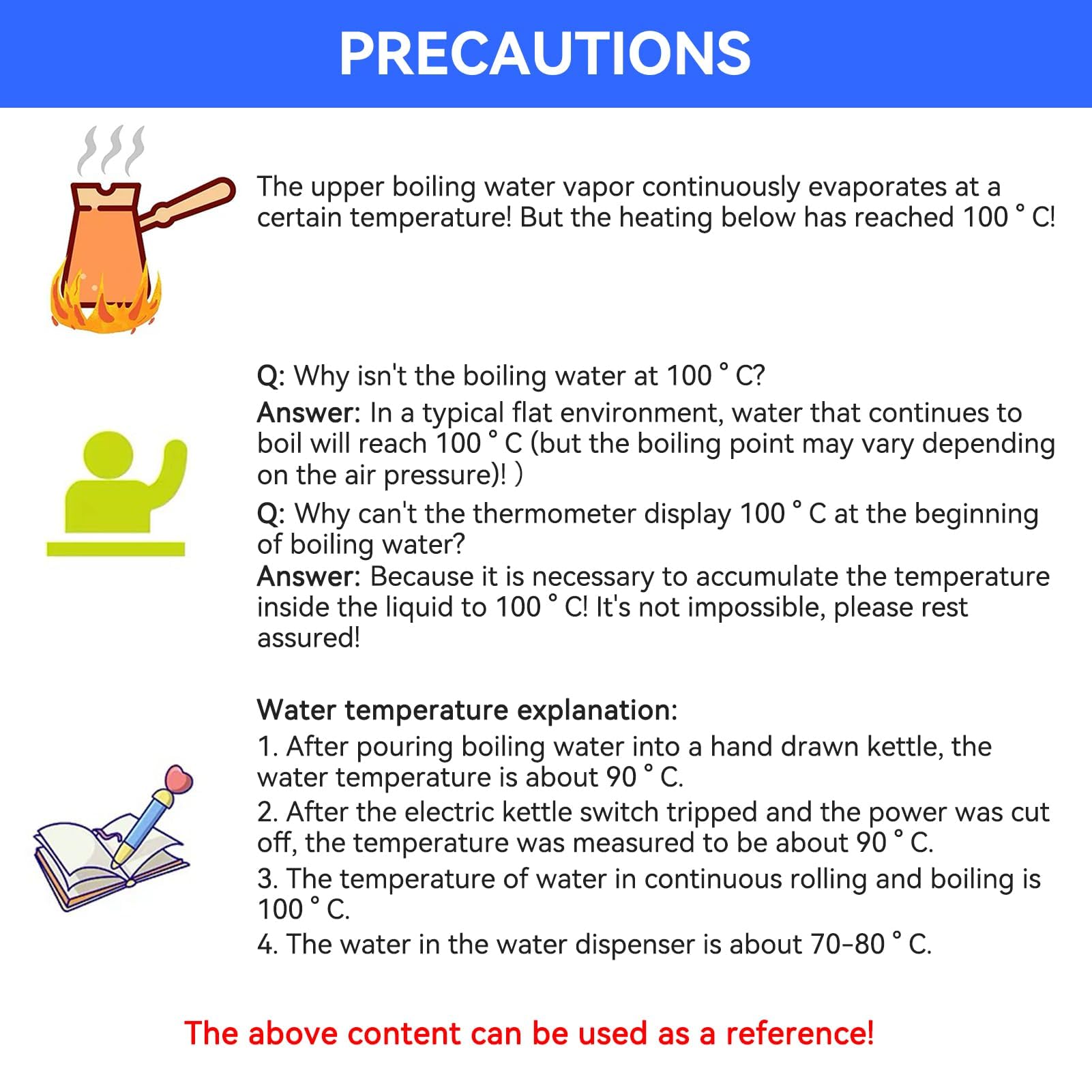 PRECAUTIONS

The upper boiling water vapor continuously evaporates at a certain temperature! But the heating below has reached 100 ° C!

Q: Why isn't the boiling water at 100 ° C?
Answer: In a typical flat environment, water that continues to boil will reach 100 ° C (but the boiling point may vary depending on the air pressure)! )
Q: Why can't the thermometer display 100 ° C at the beginning of boiling water?
Answer: Because it is necessary to accumulate the temperature inside the liquid to 100 ° C! It's not impossible, please rest assured!

Water temperature explanation:
1. After pouring boiling water into a hand drawn kettle, the water temperature is about 90 ° C.
2. After the electric kettle switch tripped and the power was cut off, the temperature was measured to be about 90 ° C.
3. The temperature of water in continuous rolling and boiling is 100 ° C.
4. The water in the water dispenser is about 70-80 ° C.

The above content can be used as a reference!